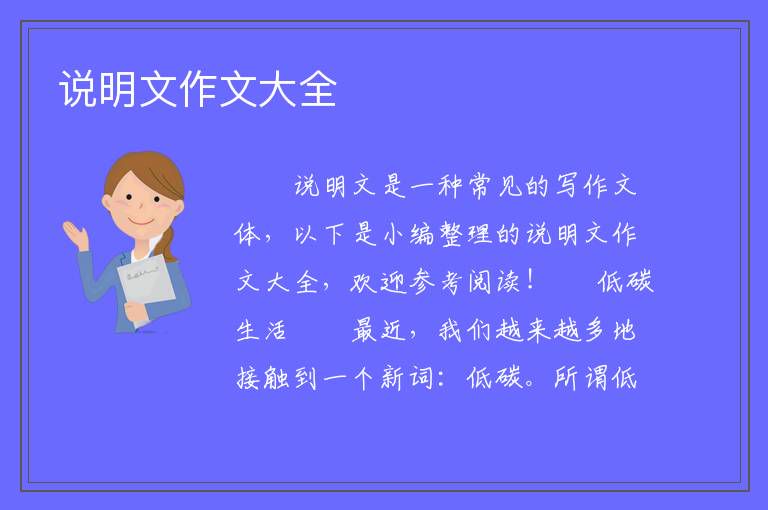 说明文作文大全

说明文是一种常见的写作文体，以下是小编整理的说明文作文大全，欢迎参考阅读！ 低碳生活 最近，我们越来越多地接触到一个新词：低碳。所谓低